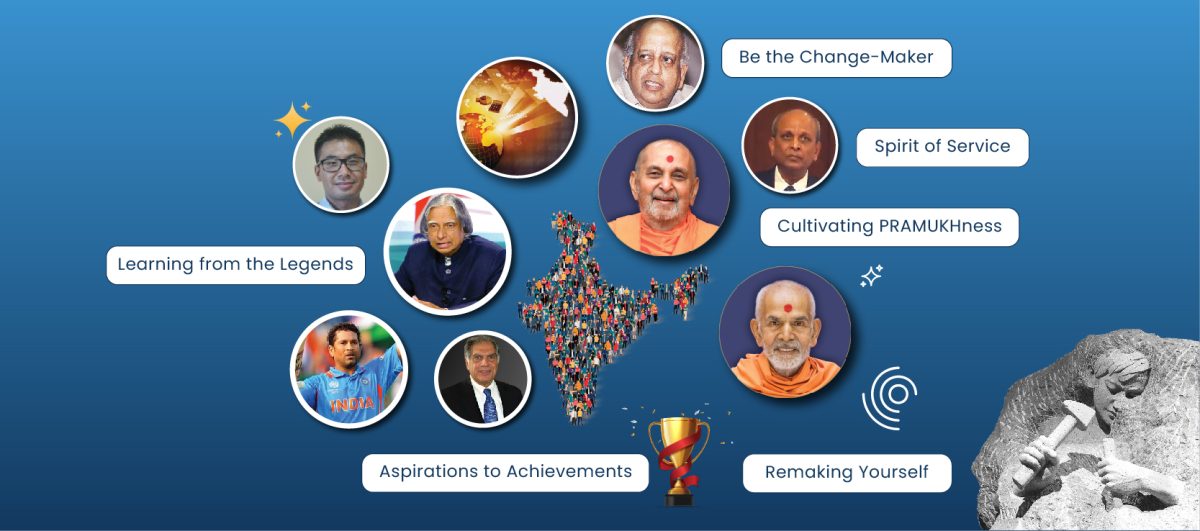 Be the Change-Maker

Spirit of Service

Cultivating PRAMUKHness

Learning from the Legends

INDIA

Aspirations to Achievements

Remaking Yourself